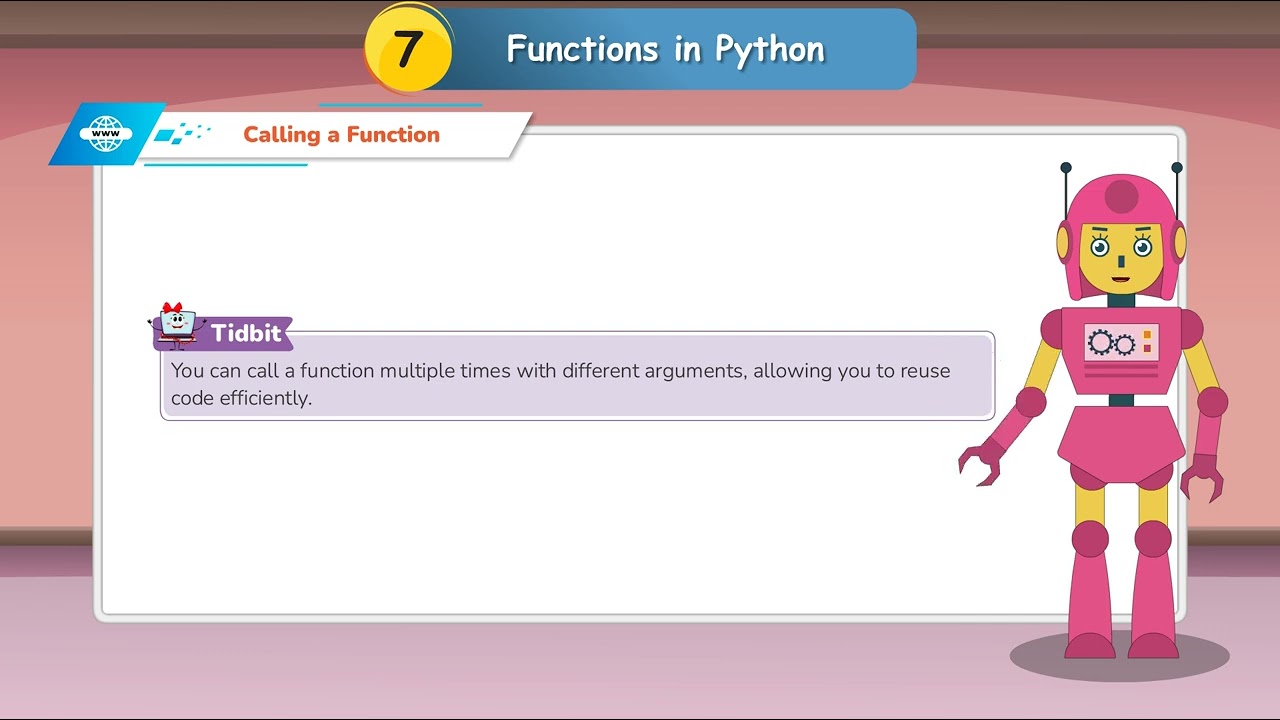 7

Functions in Python

www

Calling a Function

Tidbit

You can call a function multiple times with different arguments, allowing you to reuse code efficiently.